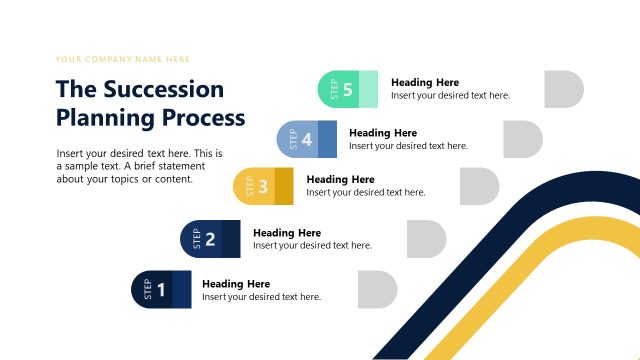 YOUR COMPANY NAME HERE

The Succession Planning Process

Insert your desired text here. This is a sample text. A brief statement about your topics or content.

STEP 5
Heading Here
Insert your desired text here.

STEP 4
Heading Here
Insert your desired text here.

STEP 3
Heading Here
Insert your desired text here.

STEP 2
Heading Here
Insert your desired text here.

STEP 1
Heading Here
Insert your desired text here.